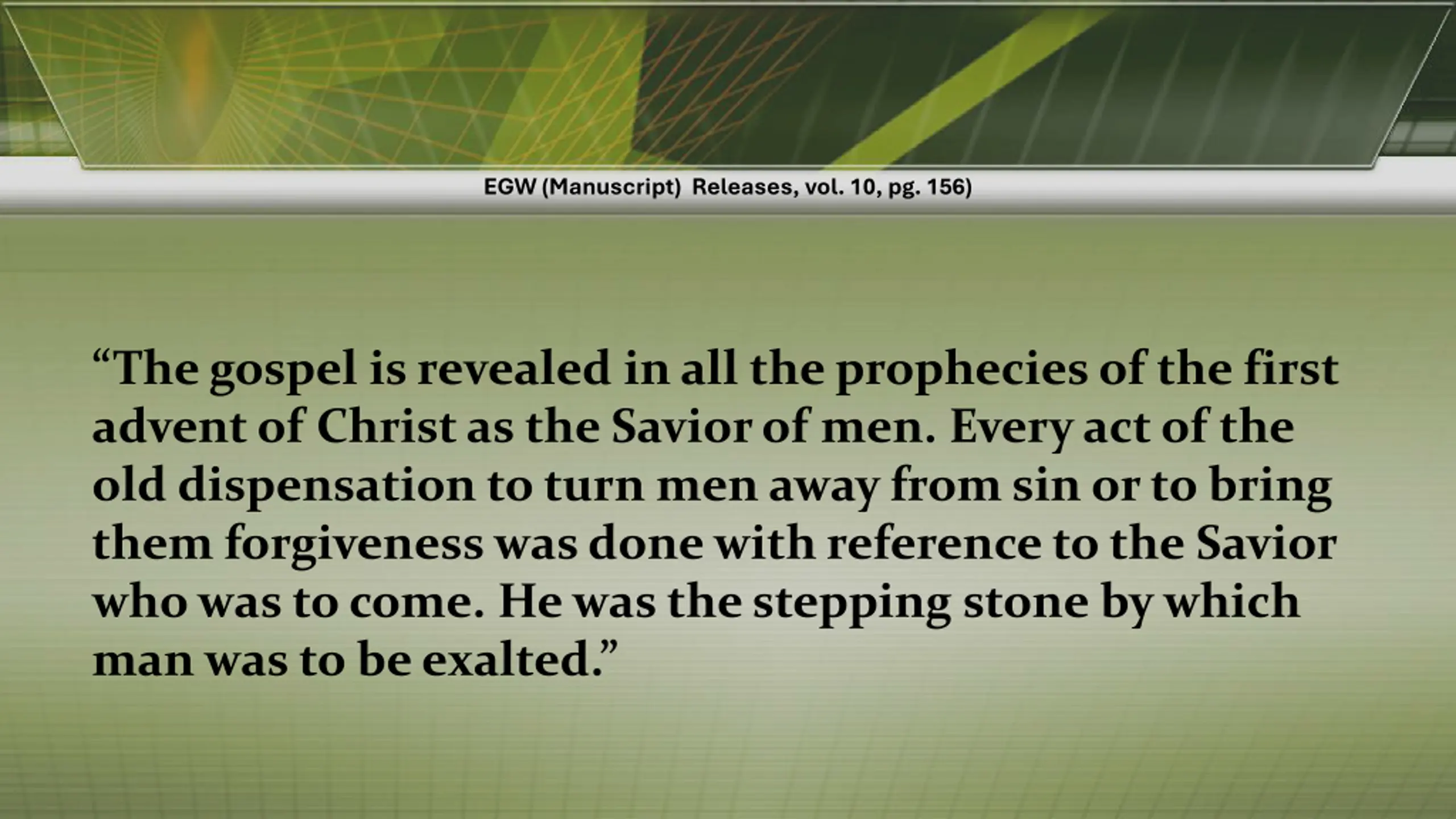 EGW (Manuscript)  Releases, vol. 10, pg. 156)

“The gospel is revealed in all the prophecies of the first advent of Christ as the Savior of men. Every act of the old dispensation to turn men away from sin or to bring them forgiveness was done with reference to the Savior who was to come. He was the stepping stone by which man was to be exalted.”